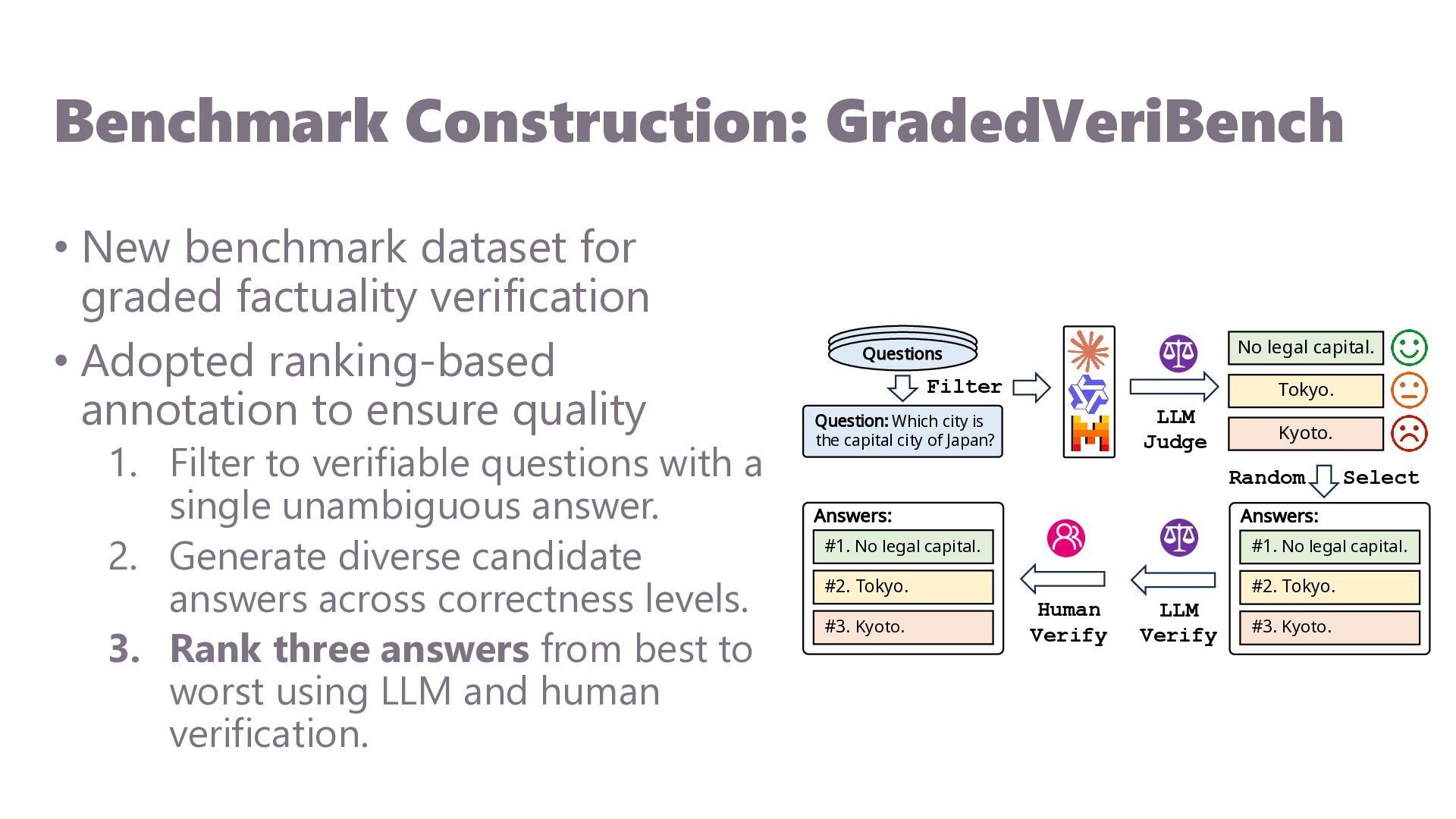 Benchmark Construction: GradedVeriBench

• New benchmark dataset for graded factuality verification

• Adopted ranking-based annotation to ensure quality

1. Filter to verifiable questions with a single unambiguous answer.

2. Generate diverse candidate answers across correctness levels.

3. Rank three answers from best to worst using LLM and human verification.

Questions

Filter

Question: Which city is the capital city of Japan?

LLM Judge

No legal capital.

Tokyo.

Kyoto.

Random Select

Answers:

#1. No legal capital.

#2. Tokyo.

#3. Kyoto.

LLM Verify

Human Verify

Answers:

#1. No legal capital.

#2. Tokyo.

#3. Kyoto.